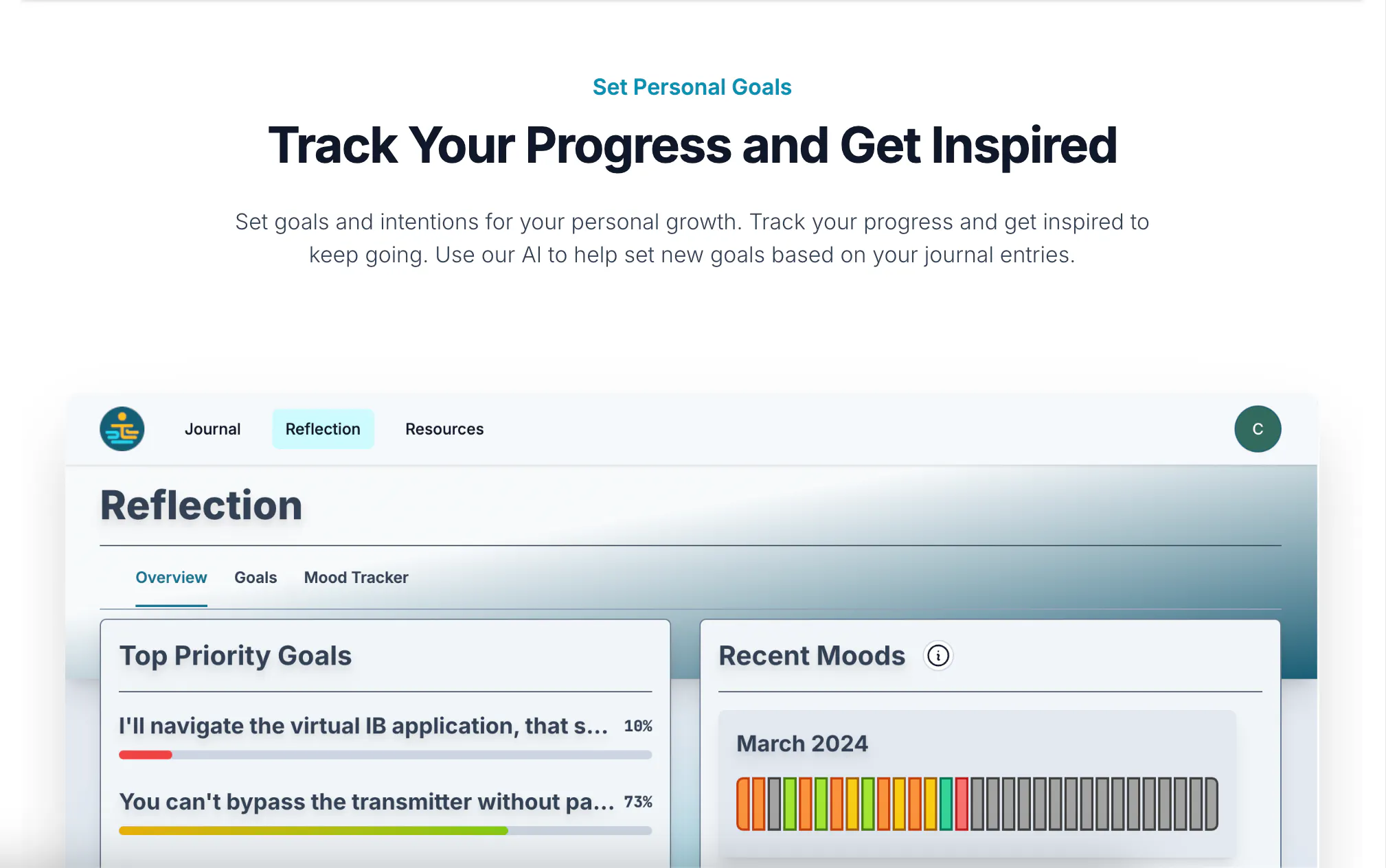 Set Personal Goals

Track Your Progress and Get Inspired

Set goals and intentions for your personal growth. Track your progress and get inspired to keep going. Use our AI to help set new goals based on your journal entries.

Journal Reflection Resources

C

Reflection

Overview Goals Mood Tracker

Top Priority Goals

I'll navigate the virtual IB application, that s... 10%

You can't bypass the transmitter without pa... 73%

Recent Moods

March 2024